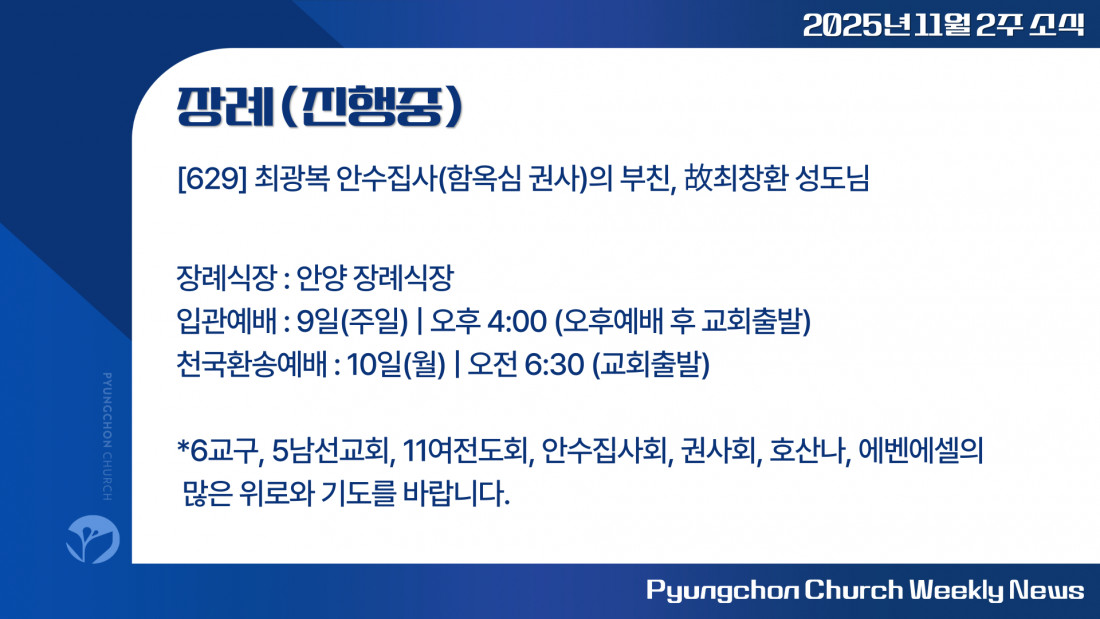 2025년 11월 2주 소식

장례(진행중)

[629] 최광복 안수집사(함옥심 권사)의 부친, 故최창환 성도님

장례식장 : 안양 장례식장
입관예배 : 9일(주일) | 오후 4:00 (오후예배 후 교회출발)
천국환송예배 : 10일(월) | 오전 6:30 (교회출발)

*6교구, 5남선교회, 11여전도회, 안수집사회, 권사회, 호산나, 에벤에셀의 많은 위로와 기도를 바랍니다.

PYUNGCHON CHURCH

Pyungchon Church Weekly News